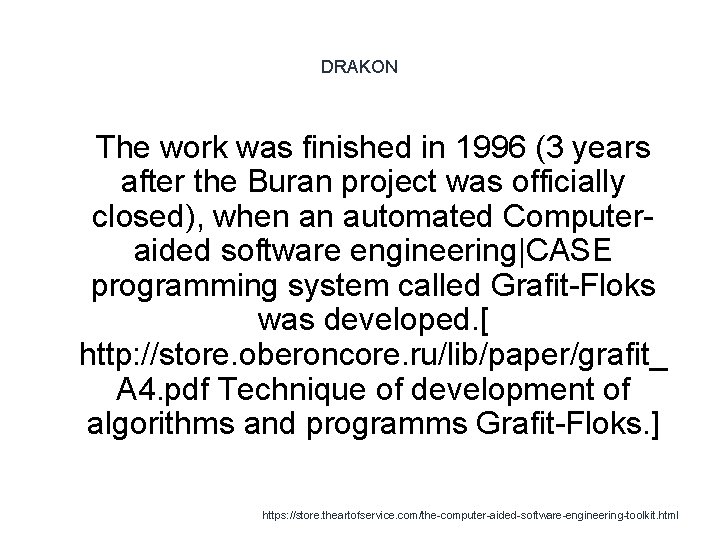 DRAKON

The work was finished in 1996 (3 years after the Buran project was officially closed), when an automated Computer-aided software engineering|CASE programming system called Grafit-Floks was developed.[ http://store.oberoncore.ru/lib/paper/grafit_A4.pdf Technique of development of algorithms and programms Grafit-Floks.]

https://store.theartofservice.com/the-computer-aided-software-engineering-toolkit.html